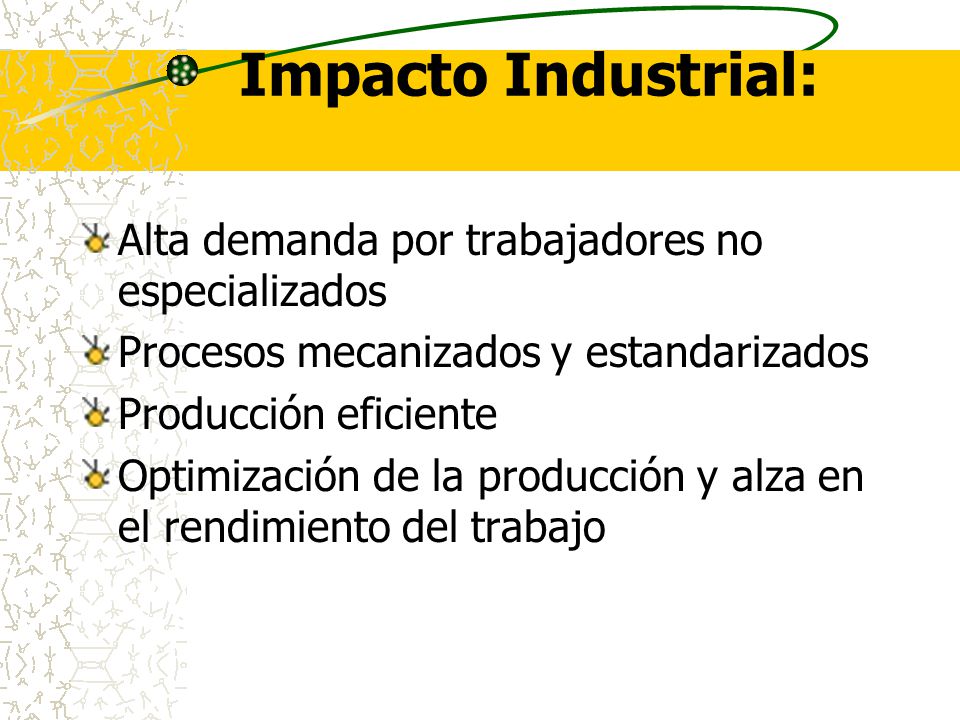 Impacto Industrial:

Alta demanda por trabajadores no especializados
Procesos mecanizados y estandarizados
Producción eficiente
Optimización de la producción y alza en el rendimiento del trabajo